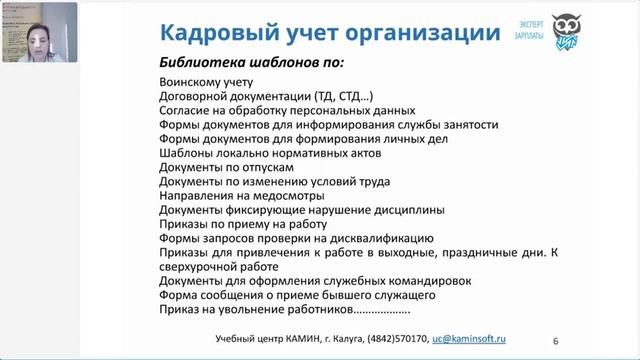 Кадровый учет организации

ЭКСПЕРТ ЗАРПЛАТЫ

Библиотека шаблонов по:

Воинскому учету
Договорной документации (ТД, СТД…)
Согласие на обработку персональных данных
Формы документов для информирования службы занятости
Формы документов для формирования личных дел
Шаблоны локально нормативных актов
Документы по отпускам
Документы по изменению условий труда
Направления на медосмотры
Документы фиксирующие нарушение дисциплины
Приказы по приему на работу
Формы запросов проверки на дисквалификацию
Приказы для привлечения к работе в выходные, праздничные дни. К сверхурочной работе
Документы для оформления служебных командировок
Форма сообщения о приеме бывшего служащего
Приказ на увольнение работников……………….

Учебный центр КАМИН, г. Калуга, (4842)570170, uc@kaminsoft.ru

6